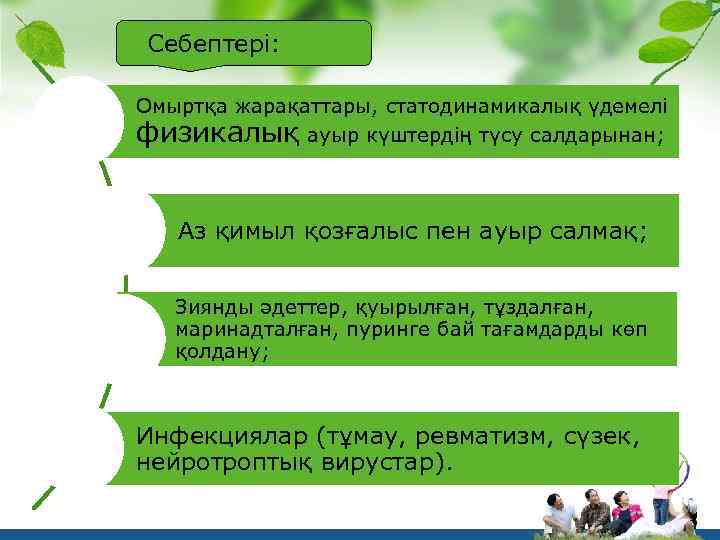 Себептері:

Омыртқа жарақаттары, статодинамикалық үдемелі физикалық ауыр күштердің түсу салдарынан;

Аз қимыл қозғалыс пен ауыр салмақ;

Зиянды әдеттер, қуырылған, тұздалған, маринадталған, пуринге бай тағамдарды көп қолдану;

Инфекциялар (тұмау, ревматизм, сүзек, нейротроптық вирустар).